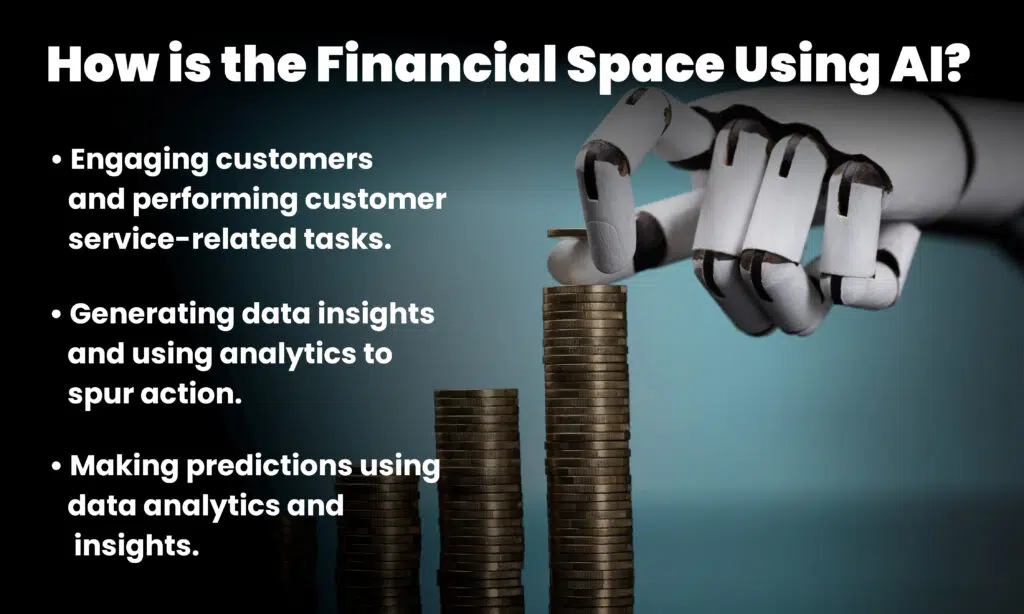 How is the Financial Space Using AI?

• Engaging customers and performing customer service-related tasks.

• Generating data insights and using analytics to spur action.

• Making predictions using data analytics and insights.